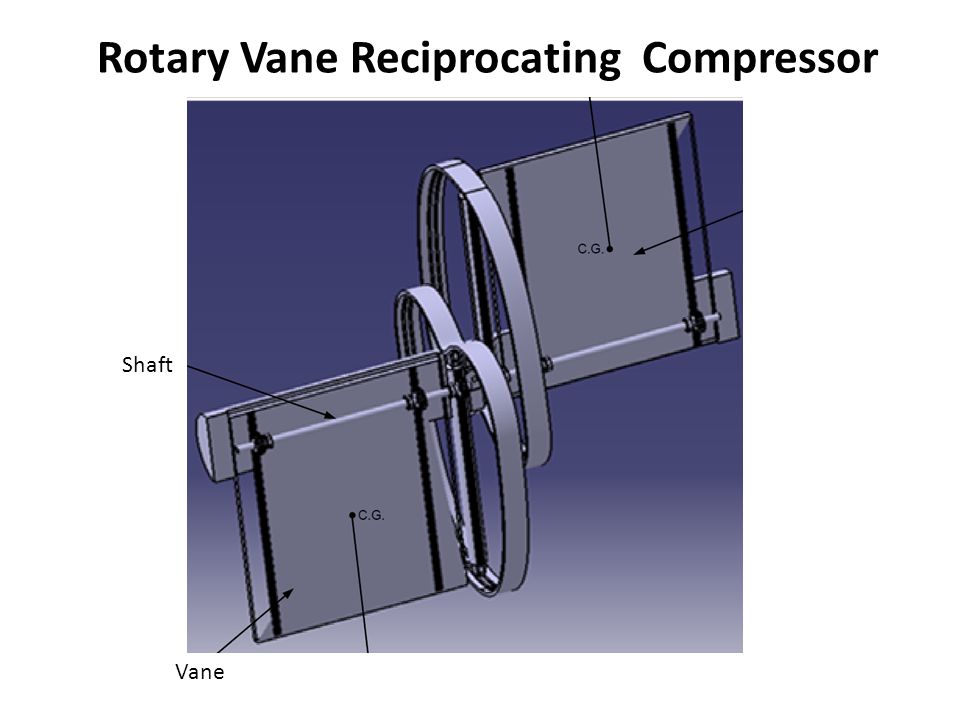 Rotary Vane Reciprocating  Compressor

C.G.

Shaft

C.G.

Vane